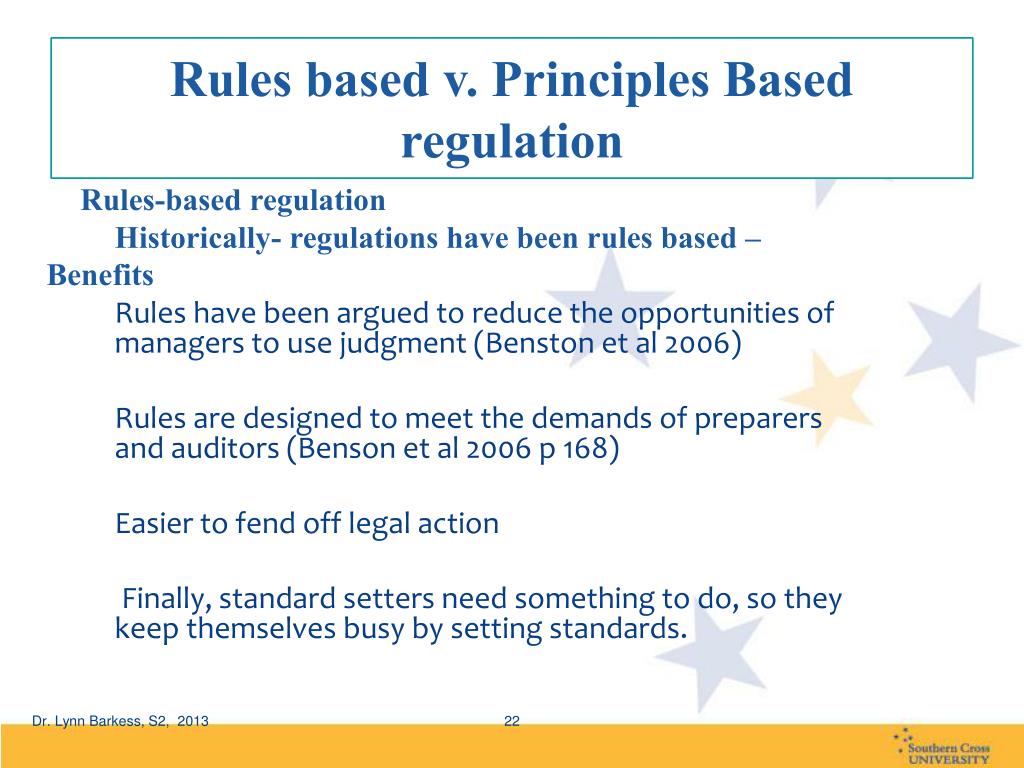 Rules based v. Principles Based regulation

Rules-based regulation

Historically- regulations have been rules based –

Benefits

Rules have been argued to reduce the opportunities of managers to use judgment (Benston et al 2006)

Rules are designed to meet the demands of preparers and auditors (Benson et al 2006 p 168)

Easier to fend off legal action

Finally, standard setters need something to do, so they keep themselves busy by setting standards.

Dr. Lynn Barkess, S2, 2013

22

Southern Cross UNIVERSITY